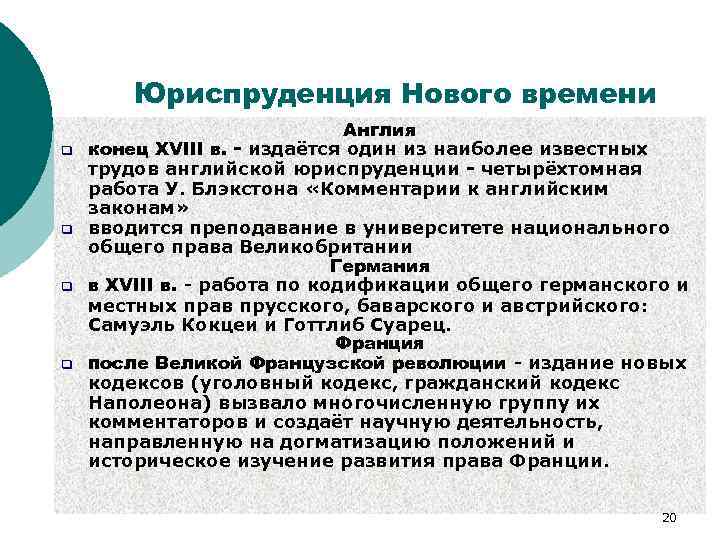 Юриспруденция Нового времени

Англия

❑ конец XVIII в. - издаётся один из наиболее известных трудов английской юриспруденции - четырёхтомная работа У. Блэкстона «Комментарии к английским законам»

❑ вводится преподавание в университете национального общего права Великобритании

Германия

❑ в XVIII в. - работа по кодификации общего германского и местных прав прусского, баварского и австрийского: Самуэль Кокцеи и Готтлиб Суарец.

Франция

❑ после Великой Французской революции - издание новых кодексов (уголовный кодекс, гражданский кодекс Наполеона) вызвало многочисленную группу их комментаторов и создаёт научную деятельность, направленную на догматизацию положений и историческое изучение развития права Франции.

20